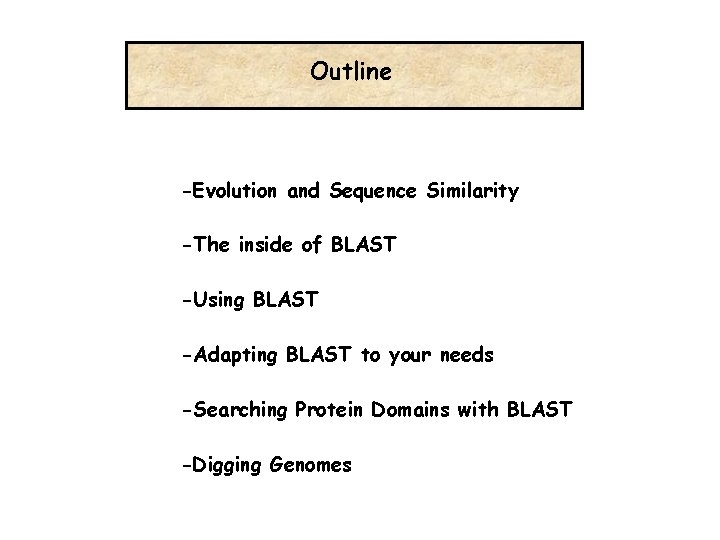 Outline

-Evolution and Sequence Similarity

-The inside of BLAST

-Using BLAST

-Adapting BLAST to your needs

-Searching Protein Domains with BLAST

-Digging Genomes